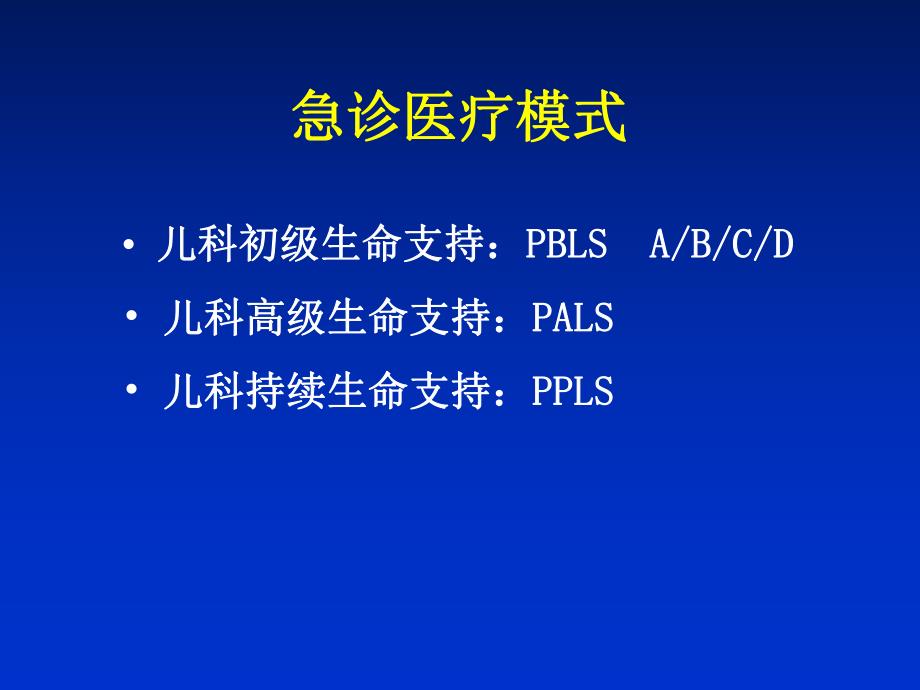 急诊医疗模式

• 儿科初级生命支持：PBLS  A/B/C/D
• 儿科高级生命支持：PALS
• 儿科持续生命支持：PPLS